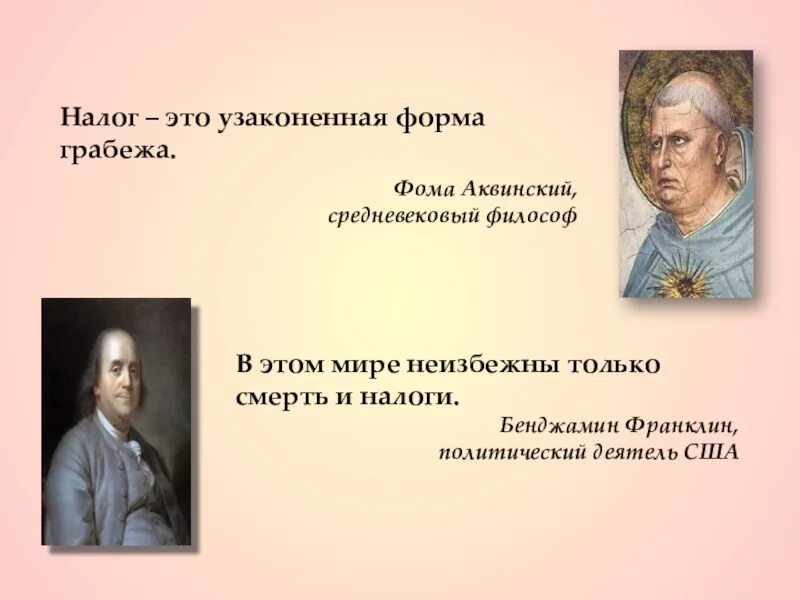 Налог – это узаконенная форма грабежа.

Фома Аквинский,
средневековый философ

В этом мире неизбежны только смерть и налоги.

Бенджамин Франклин,
политический деятель США